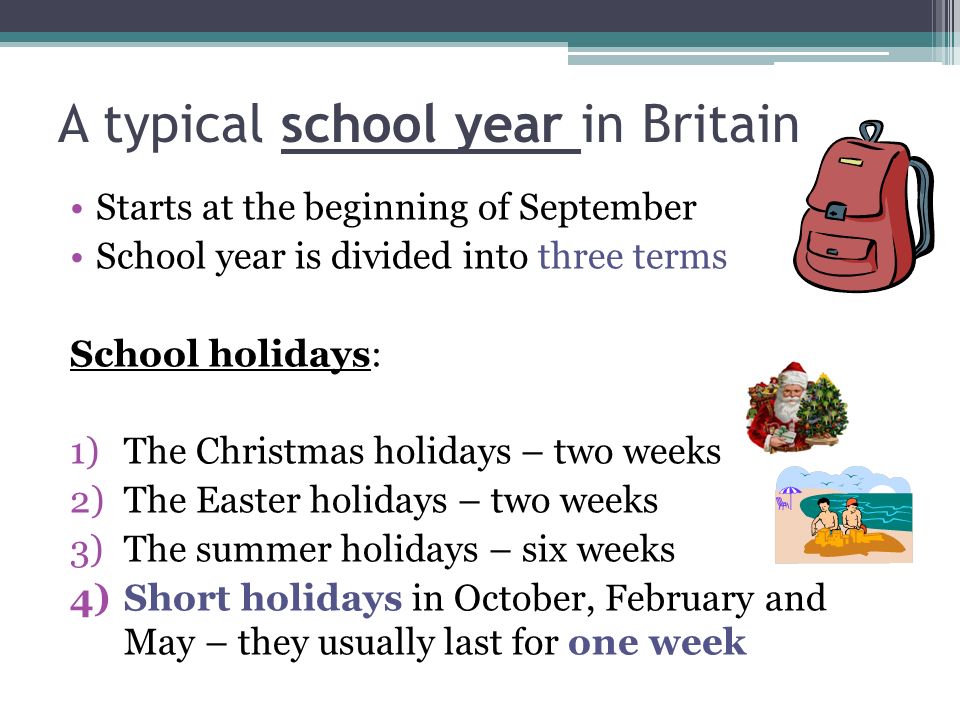 A typical school year in Britain

• Starts at the beginning of September
• School year is divided into three terms

School holidays:

1) The Christmas holidays – two weeks
2) The Easter holidays – two weeks
3) The summer holidays – six weeks
4) Short holidays in October, February and May – they usually last for one week